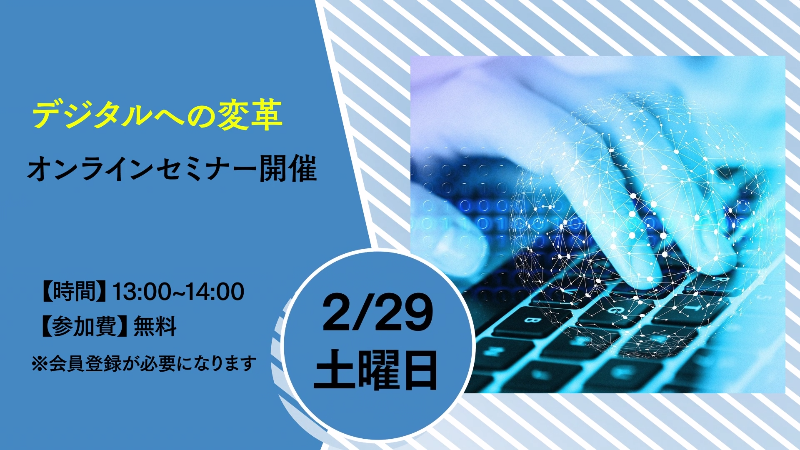 デジタルへの変革

オンラインセミナー開催

【時間】13:00~14:00
【参加費】無料
※会員登録が必要になります

2/29
土曜日